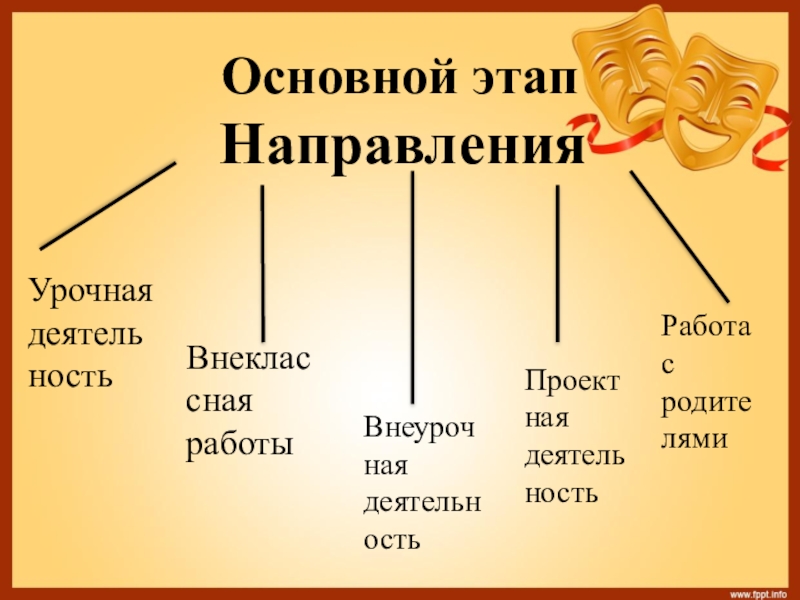 Основной этап
Направления

Урочная деятель ность

Внеклас сная работы

Внеуроч ная деятельн ость

Проект ная деятель ность

Работа с родите лями

www.fppt.info